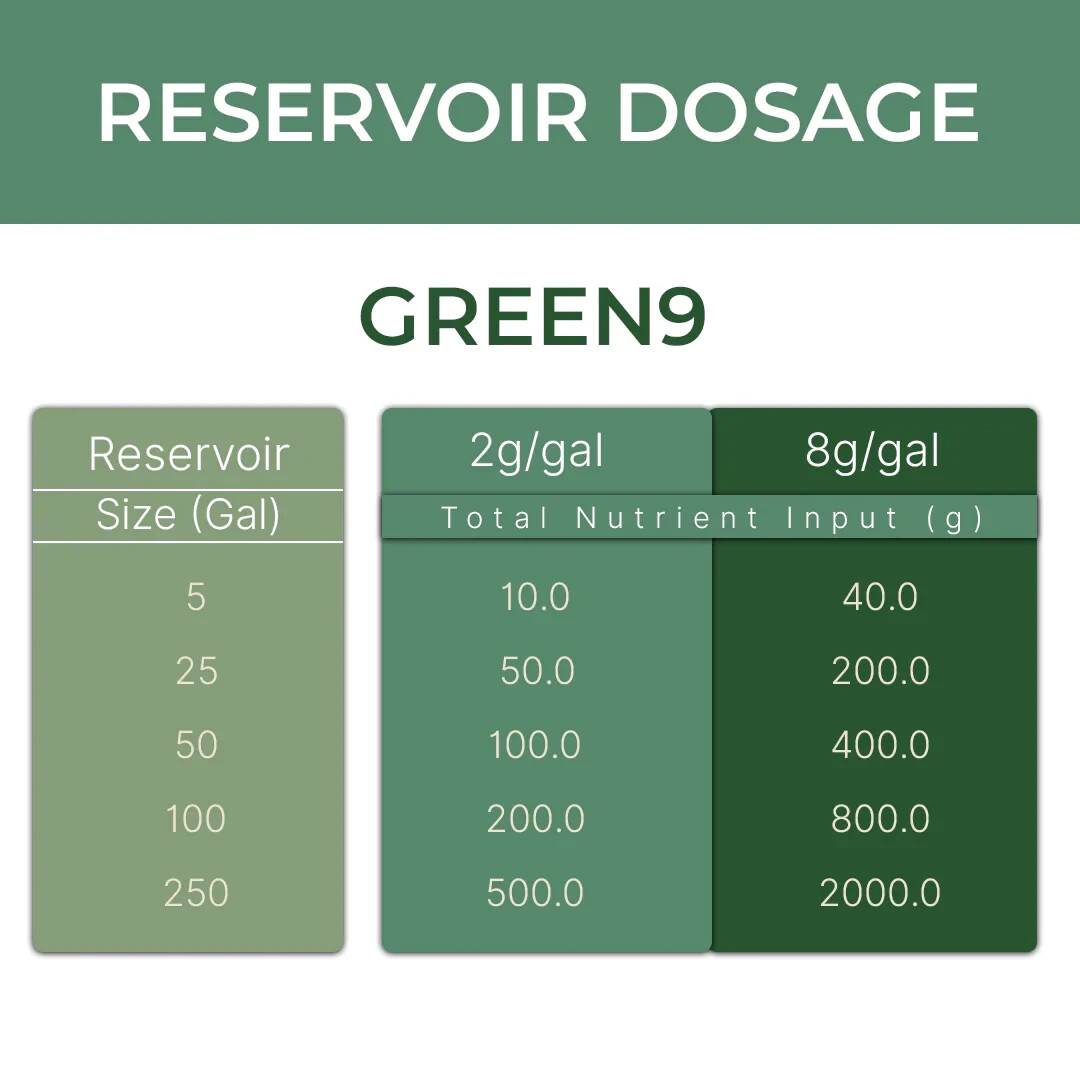 RESERVOIR DOSAGE

GREEN9

| Reservoir Size (Gal) | 2g/gal | 8g/gal |
|---|---|---|
| | Total Nutrient Input (g) | |
| 5 | 10.0 | 40.0 |
| 25 | 50.0 | 200.0 |
| 50 | 100.0 | 400.0 |
| 100 | 200.0 | 800.0 |
| 250 | 500.0 | 2000.0 |